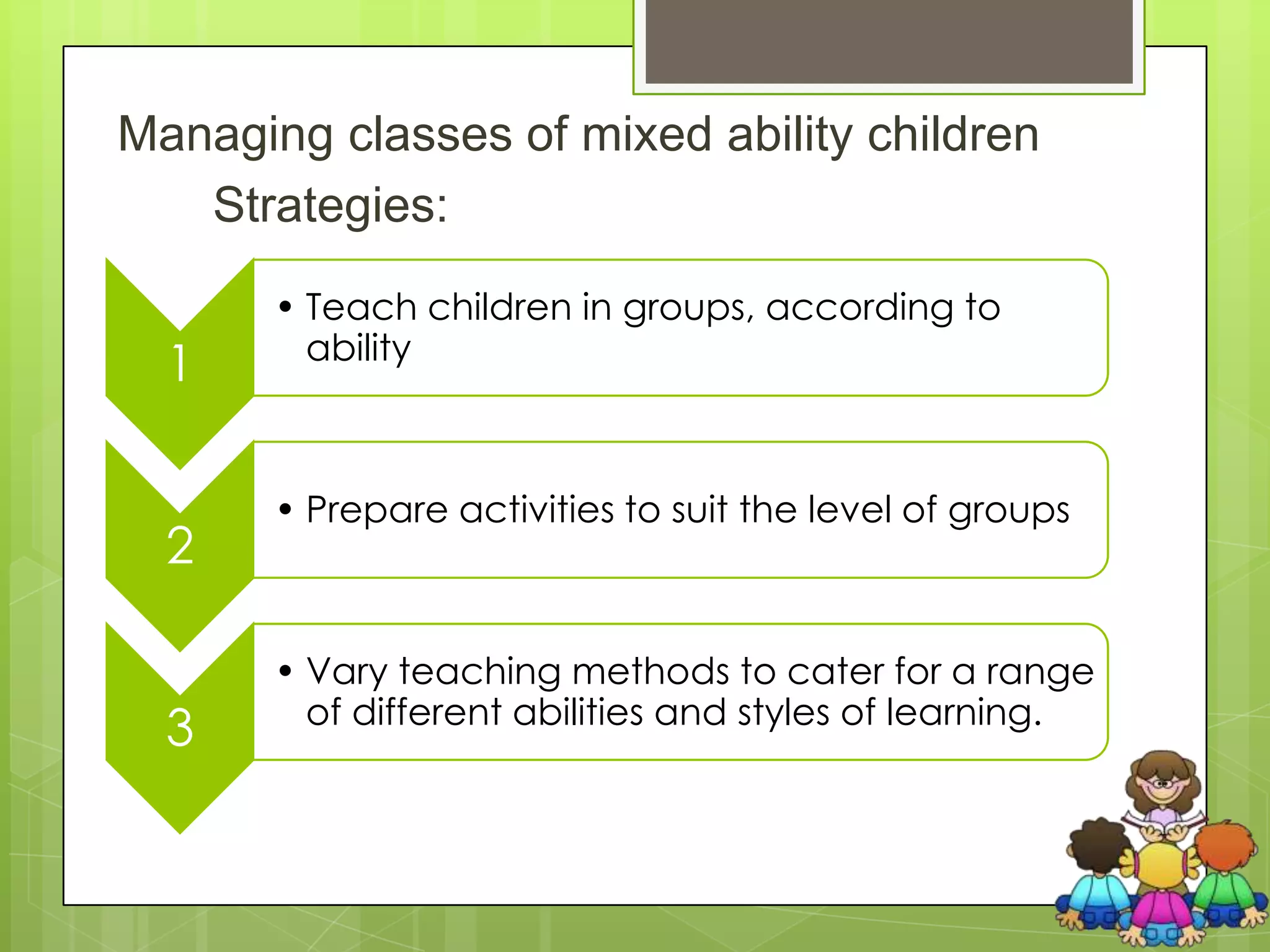 Managing classes of mixed ability children

Strategies:

1

• Teach children in groups, according to ability

2

• Prepare activities to suit the level of groups

3

• Vary teaching methods to cater for a range of different abilities and styles of learning.